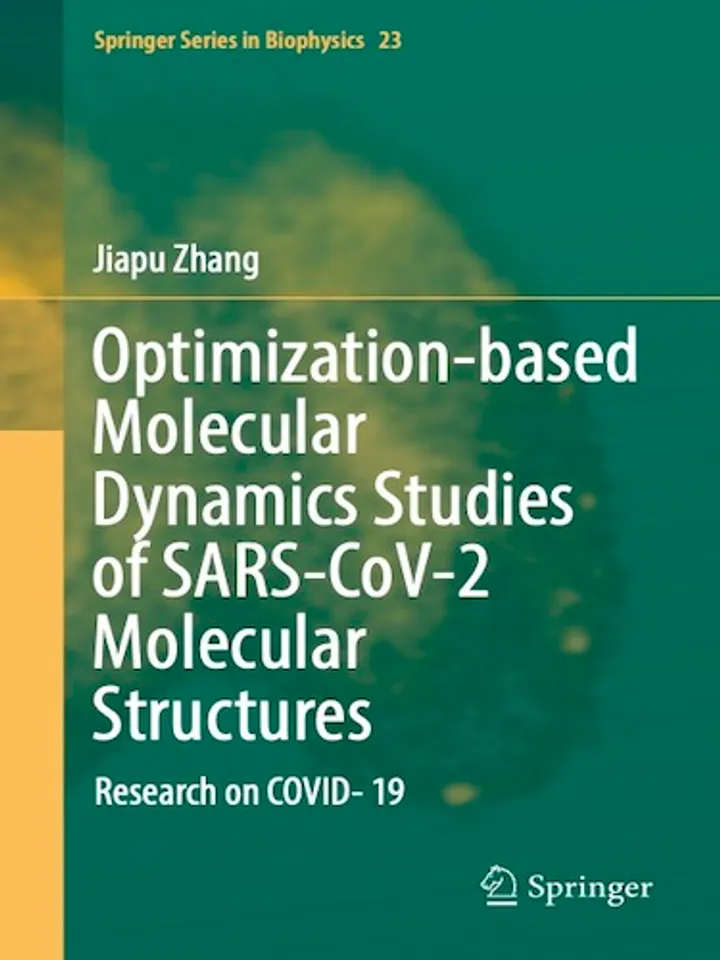 Springer Series in Biophysics 23

Jiapu Zhang

Optimization-based Molecular Dynamics Studies of SARS-CoV-2 Molecular Structures

Research on COVID- 19

Springer